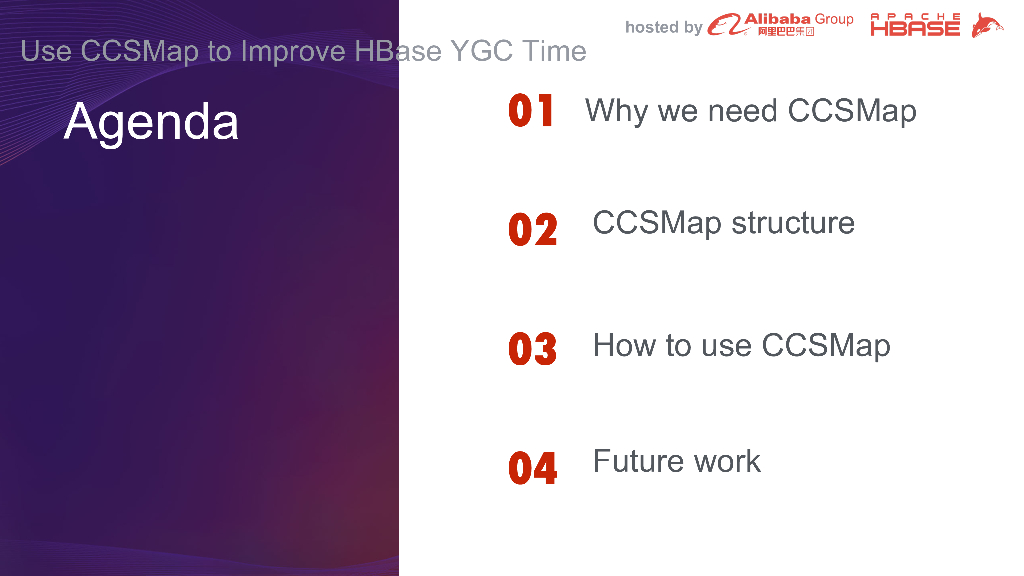 hosted by Alibaba Group 阿里巴巴集团 APACHE HBASE

Use CCSMap to Improve HBase YGC Time

Agenda

01 Why we need CCSMap

02 CCSMap structure

03 How to use CCSMap

04 Future work